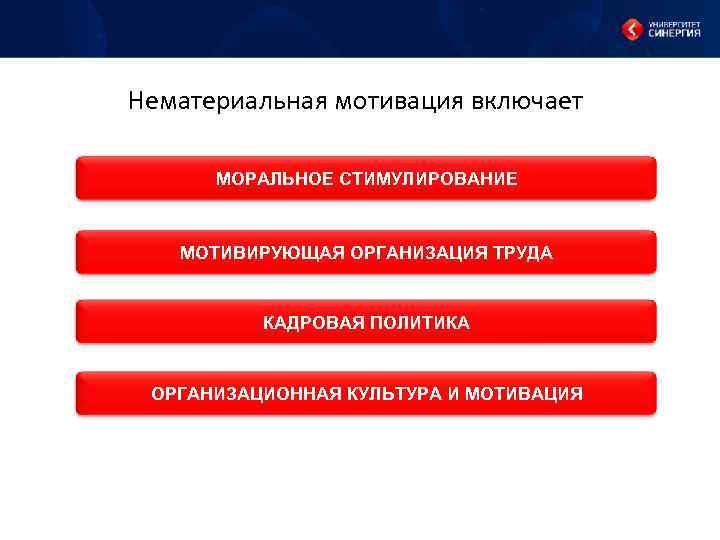 УНИВЕРСИТЕТ СИНЕРГИЯ

Нематериальная мотивация включает

МОРАЛЬНОЕ СТИМУЛИРОВАНИЕ

МОТИВИРУЮЩАЯ ОРГАНИЗАЦИЯ ТРУДА

КАДРОВАЯ ПОЛИТИКА

ОРГАНИЗАЦИОННАЯ КУЛЬТУРА И МОТИВАЦИЯ